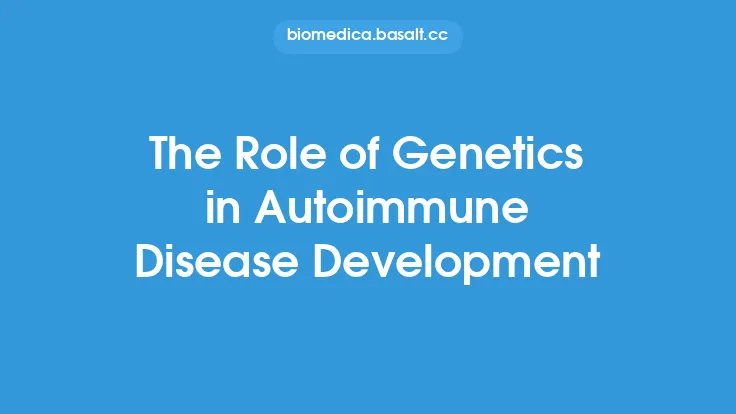 biomedica.basalt.cc

The Role of Genetics in Autoimmune Disease Development